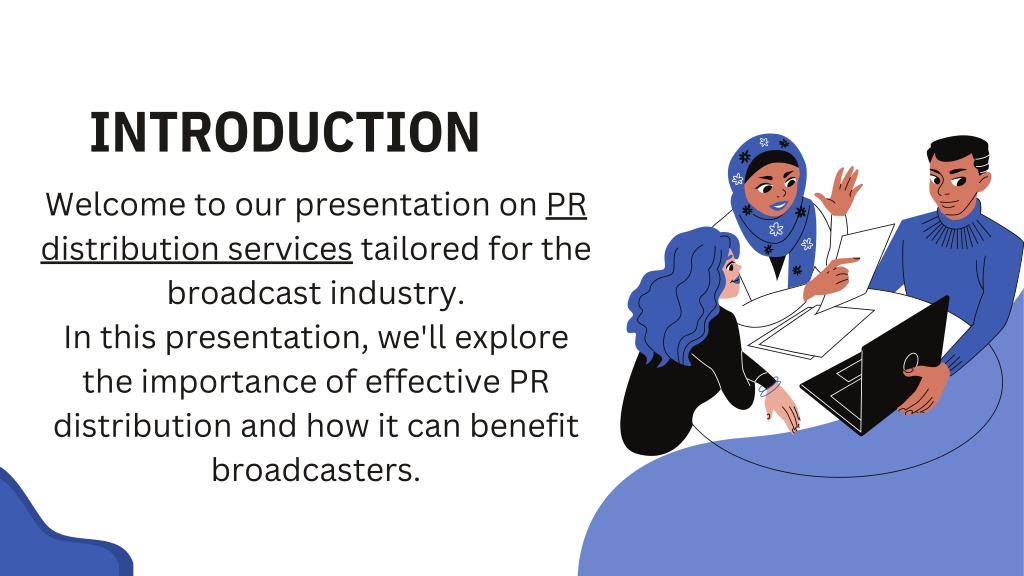 INTRODUCTION

Welcome to our presentation on PR distribution services tailored for the broadcast industry.
In this presentation, we'll explore the importance of effective PR distribution and how it can benefit broadcasters.